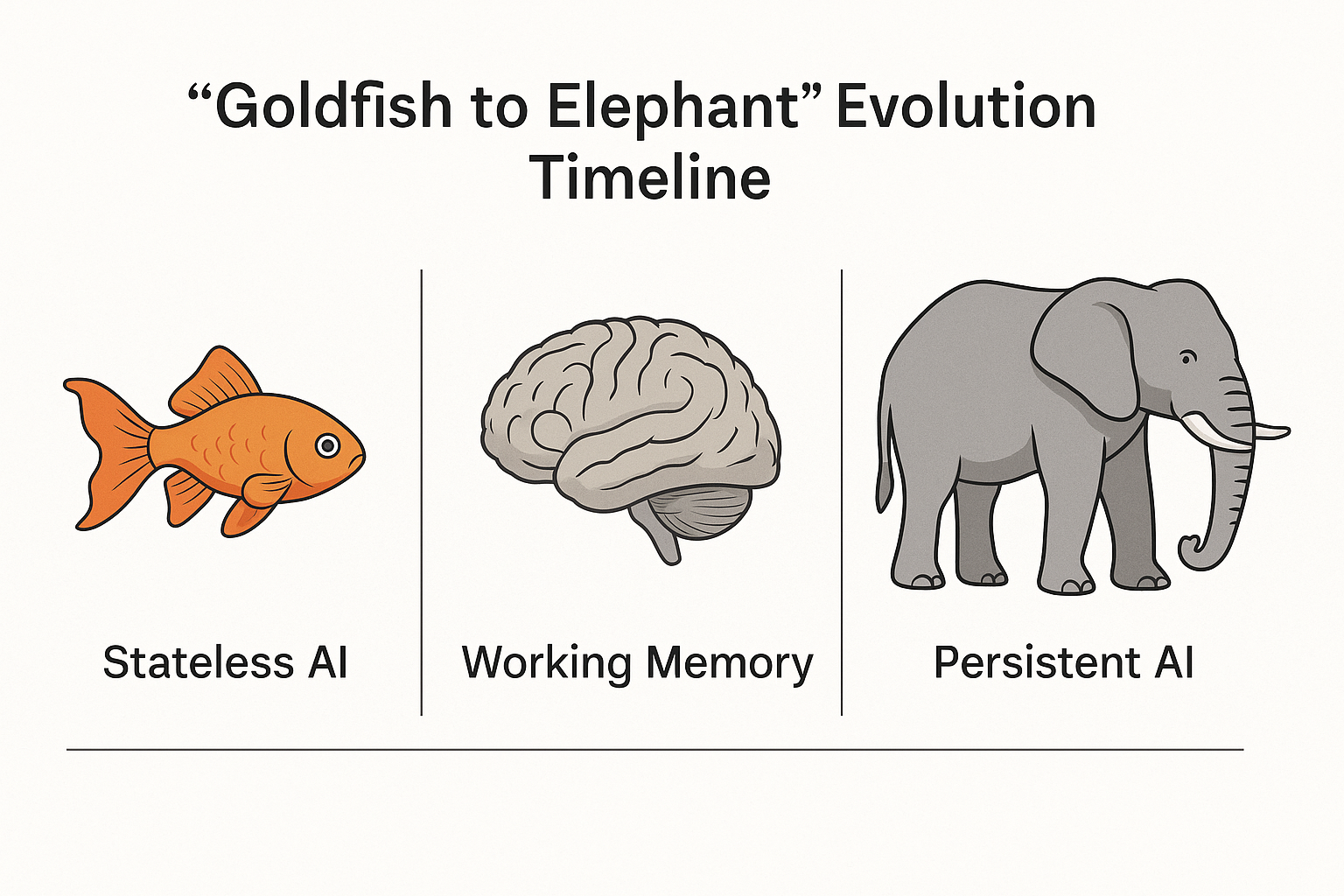 “Goldfish to Elephant” Evolution Timeline

Stateless AI

Working Memory

Persistent AI